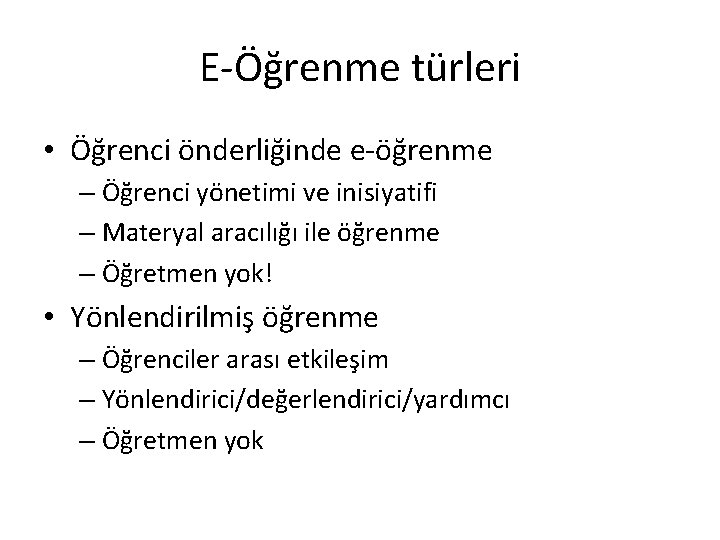 E-Öğrenme türleri

• Öğrenci önderliğinde e-öğrenme
– Öğrenci yönetimi ve inisiyatifi
– Materyal aracılığı ile öğrenme
– Öğretmen yok!

• Yönlendirilmiş öğrenme
– Öğrenciler arası etkileşim
– Yönlendirici/değerlendirici/yardımcı
– Öğretmen yok